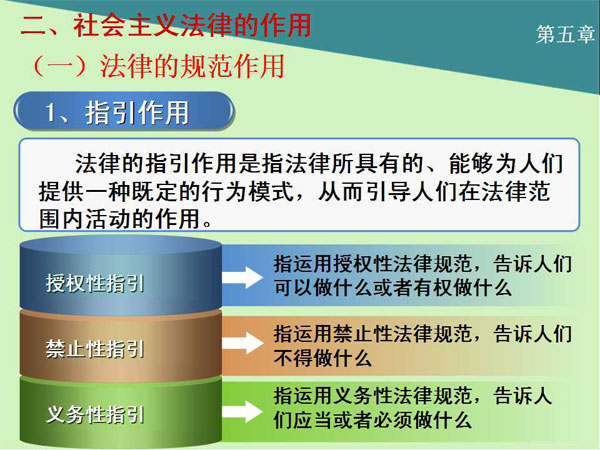 二、社会主义法律的作用

第五章

（一）法律的规范作用

1、指引作用

法律的指引作用是指法律所具有的、能够为人们提供一种既定的行为模式，从而引导人们在法律范围内活动的作用。

授权性指引

指运用授权性法律规范，告诉人们可以做什么或者有权做什么

禁止性指引

指运用禁止性法律规范，告诉人们不得做什么

义务性指引

指运用义务性法律规范，告诉人们应当或者必须做什么